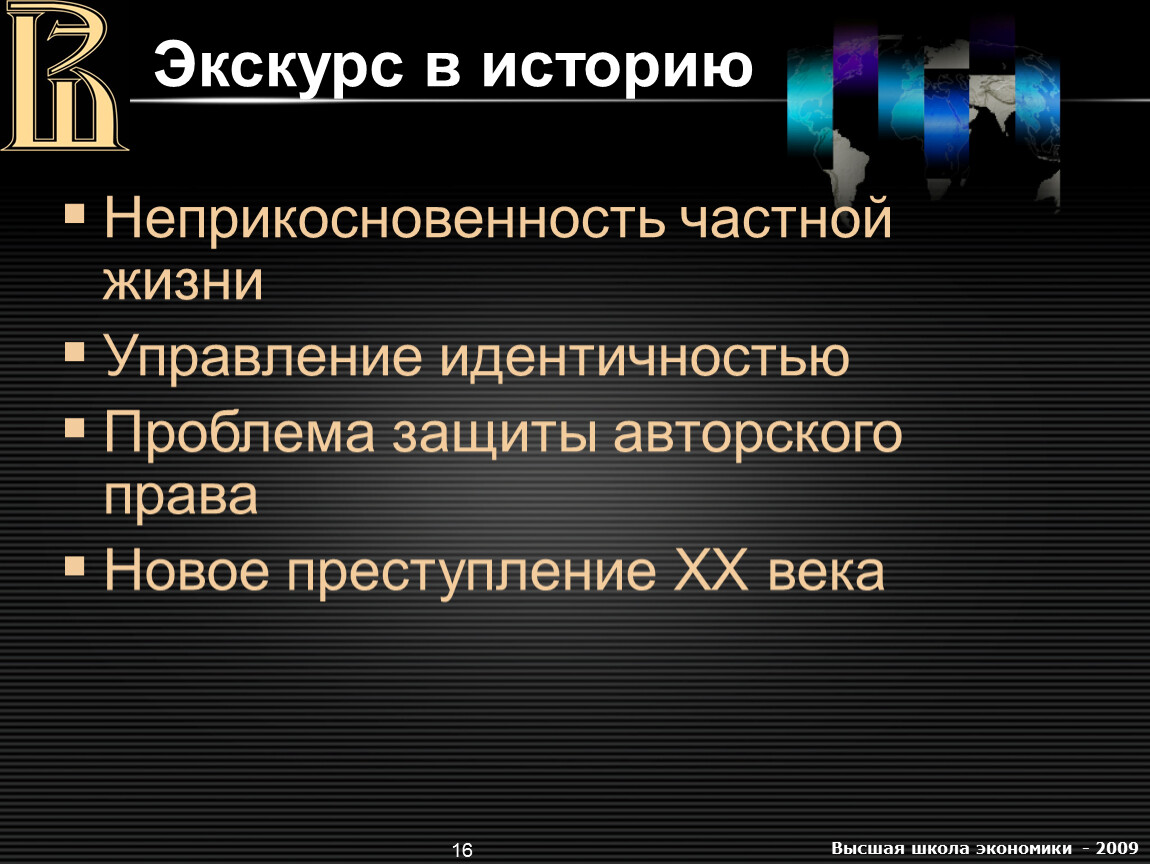 Экскурс в историю

▪ Неприкосновенность частной жизни
▪ Управление идентичностью
▪ Проблема защиты авторского права
▪ Новое преступление XX века

16

Высшая школа экономики - 2009